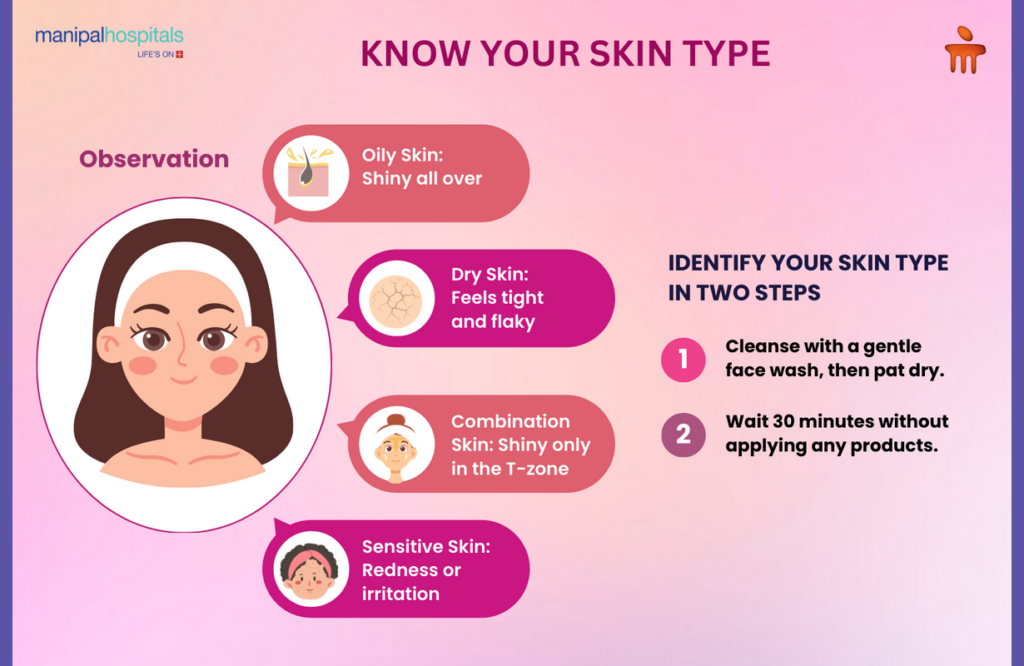 manipalhospitals
LIFE'S ON

KNOW YOUR SKIN TYPE

Observation

Oily Skin: Shiny all over

Dry Skin: Feels tight and flaky

Combination Skin: Shiny only in the T-zone

Sensitive Skin: Redness or irritation

IDENTIFY YOUR SKIN TYPE IN TWO STEPS

1 Cleanse with a gentle face wash, then pat dry.

2 Wait 30 minutes without applying any products.